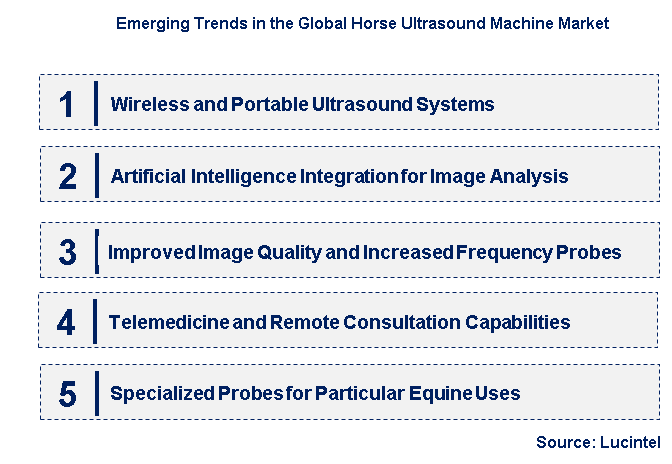 Emerging Trends in the Global Horse Ultrasound Machine Market

1 Wireless and Portable Ultrasound Systems

2 Artificial Intelligence Integration for Image Analysis

3 Improved Image Quality and Increased Frequency Probes

4 Telemedicine and Remote Consultation Capabilities

5 Specialized Probes for Particular Equine Uses

Source: Lucintel